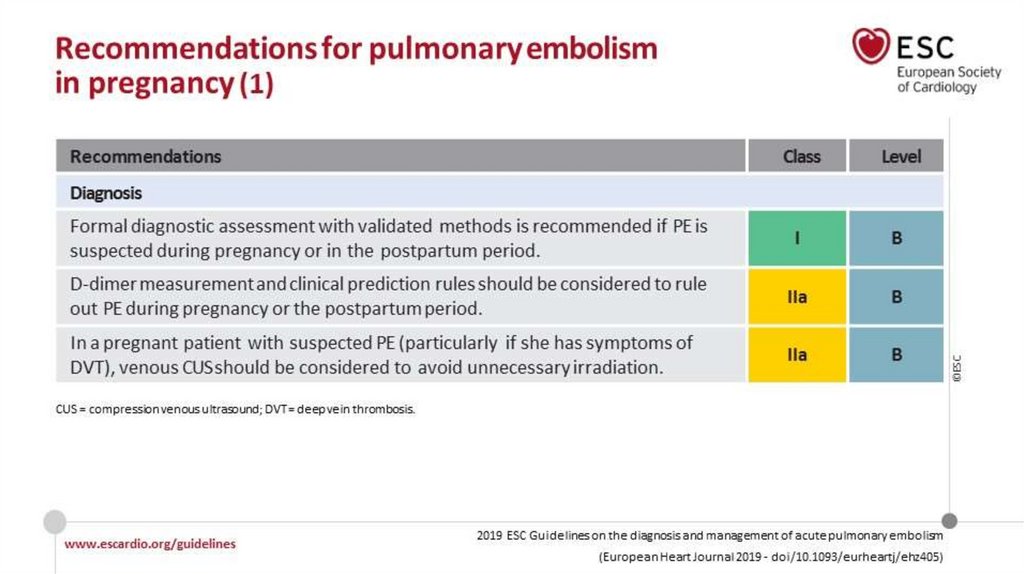 Recommendations for pulmonary embolism in pregnancy (1)

ESC
European Society of Cardiology

| Recommendations | Class | Level |
|---|---|---|
| Diagnosis | | |
| Formal diagnostic assessment with validated methods is recommended if PE is suspected during pregnancy or in the postpartum period. | I | B |
| D-dimer measurement and clinical prediction rules should be considered to rule out PE during pregnancy or the postpartum period. | IIa | B |
| In a pregnant patient with suspected PE (particularly if she has symptoms of DVT), venous CUS should be considered to avoid unnecessary irradiation. | IIa | B |

©ESC

CUS = compression venous ultrasound; DVT = deep vein thrombosis.

www.escardio.org/guidelines

2019 ESC Guidelines on the diagnosis and management of acute pulmonary embolism
(European Heart Journal 2019 - doi/10.1093/eurheartj/ehz405)